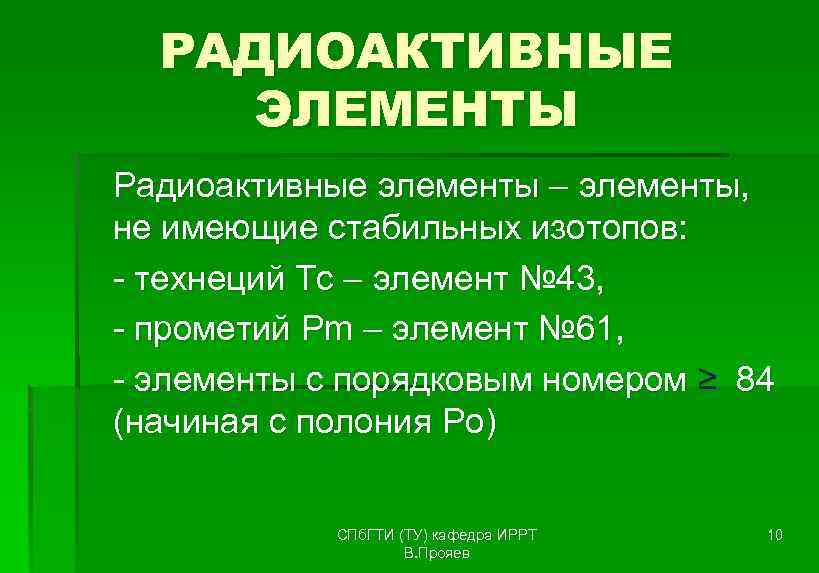 РАДИОАКТИВНЫЕ ЭЛЕМЕНТЫ

Радиоактивные элементы – элементы, не имеющие стабильных изотопов:

- технеций Tc – элемент №43,

- прометий Pm – элемент №61,

- элементы с порядковым номером $\geq$ 84 (начиная с полония Po)

СПбГТИ (ТУ) кафедра ИРРТ
В.Прояев

10